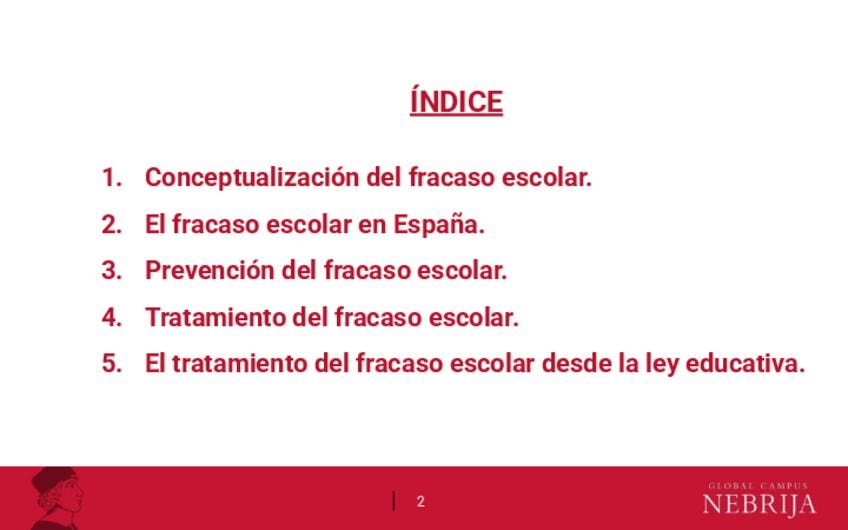 ÍNDICE

1. Conceptualización del fracaso escolar.
2. El fracaso escolar en España.
3. Prevención del fracaso escolar.
4. Tratamiento del fracaso escolar.
5. El tratamiento del fracaso escolar desde la ley educativa.

2

GLOBAL CAMPUS
NEBRIJA